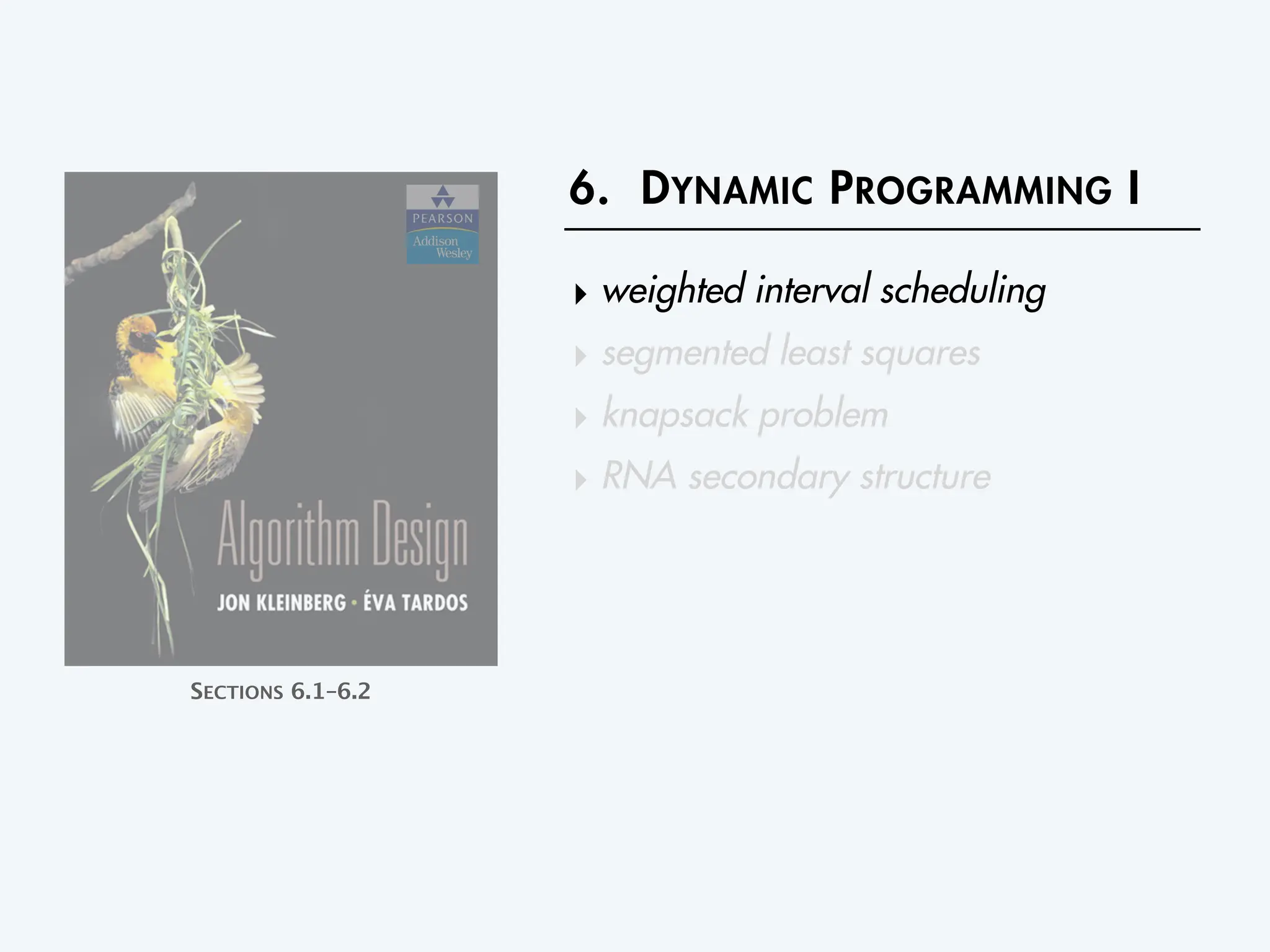 PEARSON
Addison Wesley

Algorithm Design

JON KLEINBERG · ÉVA TARDOS

SECTIONS 6.1–6.2

6. DYNAMIC PROGRAMMING I

‣ weighted interval scheduling
‣ segmented least squares
‣ knapsack problem
‣ RNA secondary structure